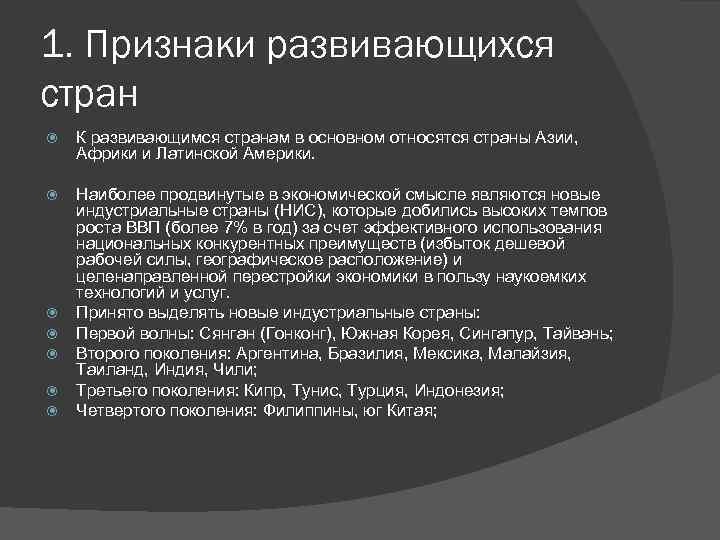 1. Признаки развивающихся стран

К развивающимся странам в основном относятся страны Азии, Африки и Латинской Америки.

Наиболее продвинутые в экономической смысле являются новые индустриальные страны (НИС), которые добились высоких темпов роста ВВП (более 7% в год) за счет эффективного использования национальных конкурентных преимуществ (избыток дешевой рабочей силы, географическое расположение) и целенаправленной перестройки экономики в пользу наукоемких технологий и услуг.

Принято выделять новые индустриальные страны:

Первой волны: Сянган (Гонконг), Южная Корея, Сингапур, Тайвань;

Второго поколения: Аргентина, Бразилия, Мексика, Малайзия, Таиланд, Индия, Чили;

Третьего поколения: Кипр, Тунис, Турция, Индонезия;

Четвертого поколения: Филиппины, юг Китая;